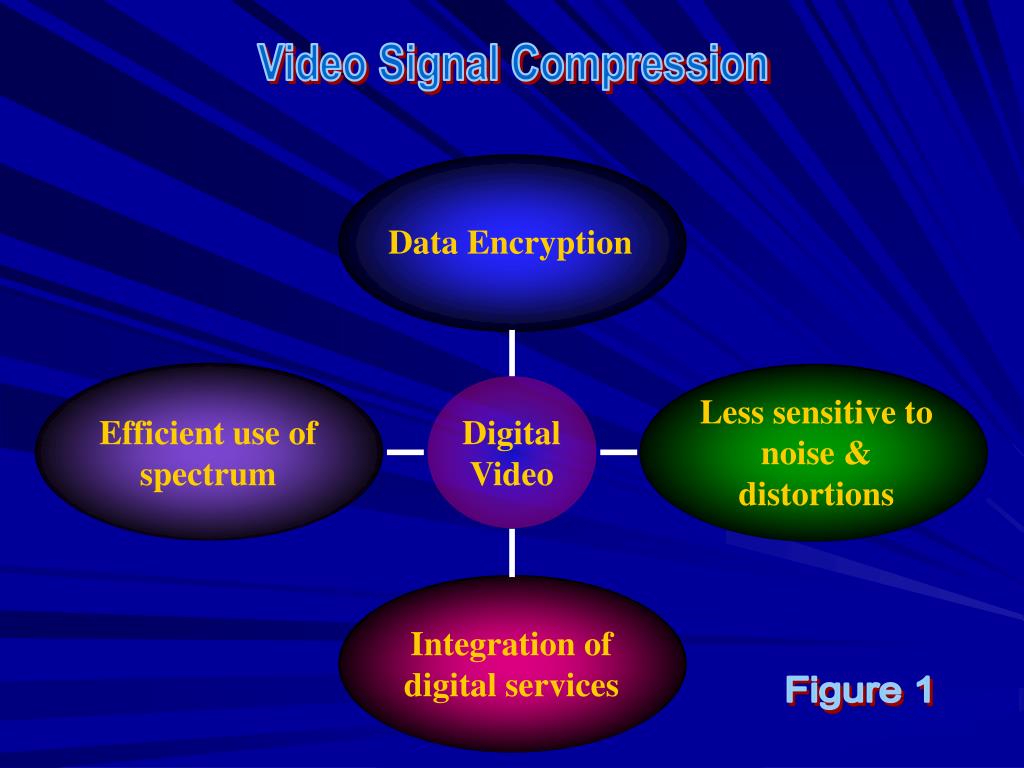 Video Signal Compression

Data Encryption

Efficient use of spectrum

Digital Video

Less sensitive to noise & distortions

Integration of digital services

Figure 1